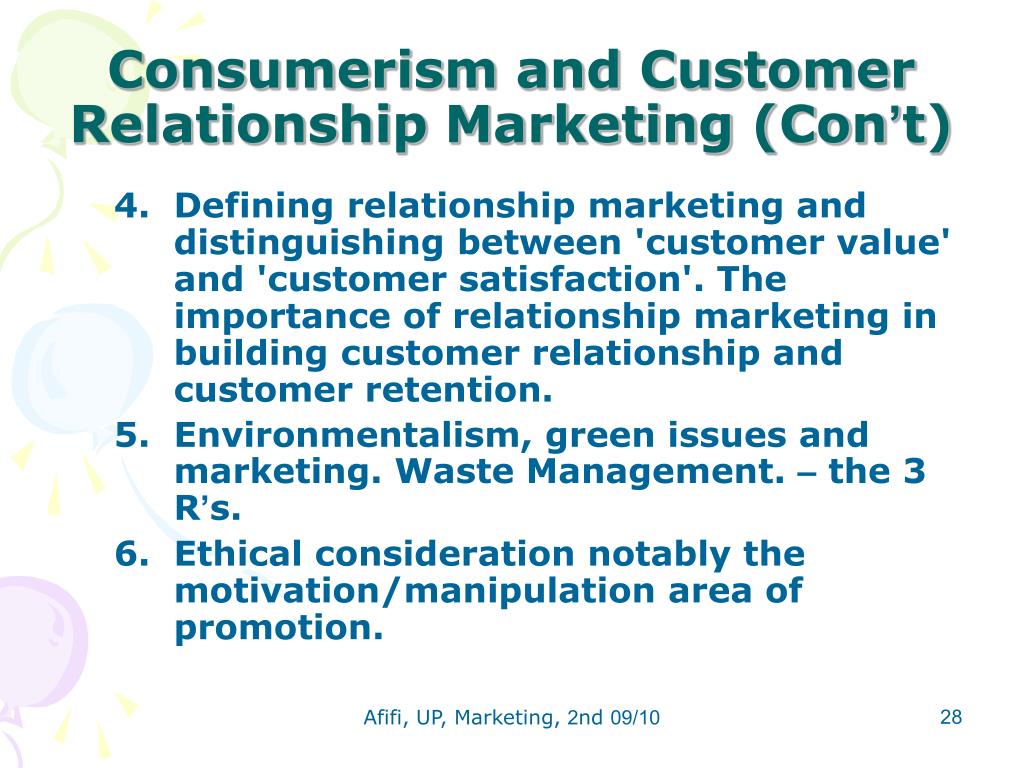 Consumerism and Customer Relationship Marketing (Con’t)

4. Defining relationship marketing and distinguishing between 'customer value' and 'customer satisfaction'. The importance of relationship marketing in building customer relationship and customer retention.
5. Environmentalism, green issues and marketing. Waste Management. – the 3 R’s.
6. Ethical consideration notably the motivation/manipulation area of promotion.

Afifi, UP, Marketing, 2nd 09/10

28